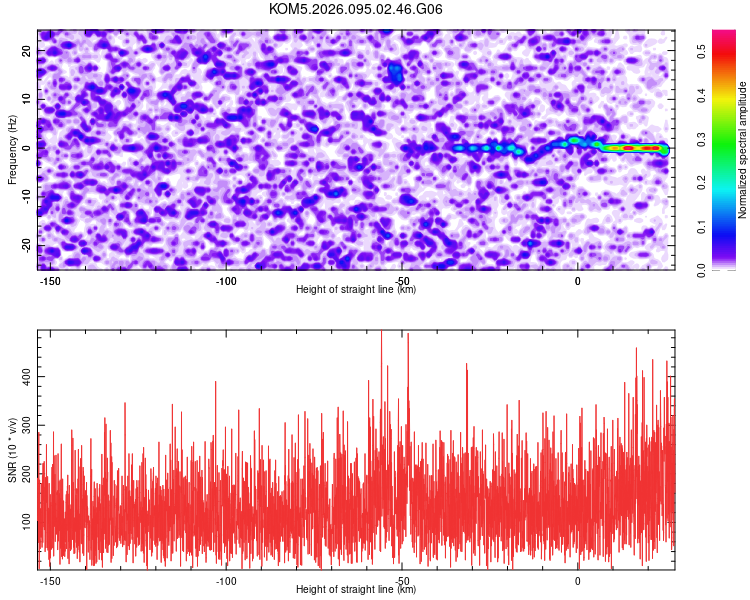 KOM5.2026.095.02.46.G06

Frequency (Hz)
20
10
0
-10
-20

-150
-100
-50
0
Height of straight line (km)

Normalized spectral amplitude
0.0
0.1
0.2
0.3
0.4
0.5

SNR (10 * v/v)
400
300
200
100

-150
-100
-50
0
Height of straight line (km)